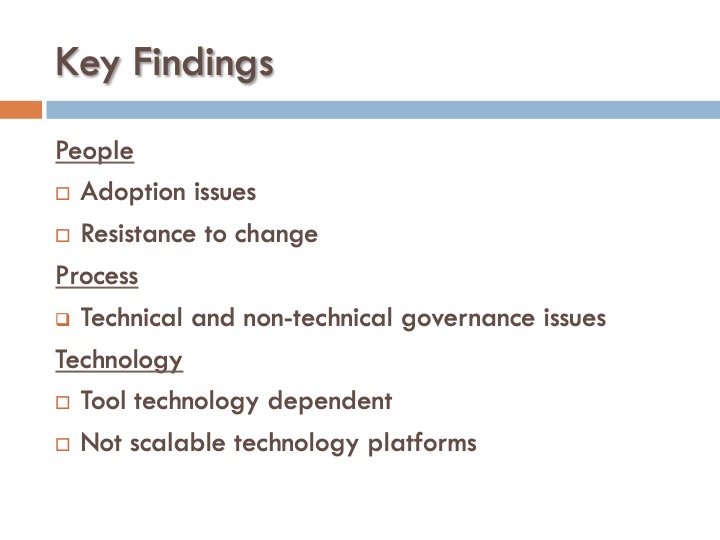 Key Findings

People

□ Adoption issues

□ Resistance to change

Process

□ Technical and non-technical governance issues

Technology

□ Tool technology dependent

□ Not scalable technology platforms